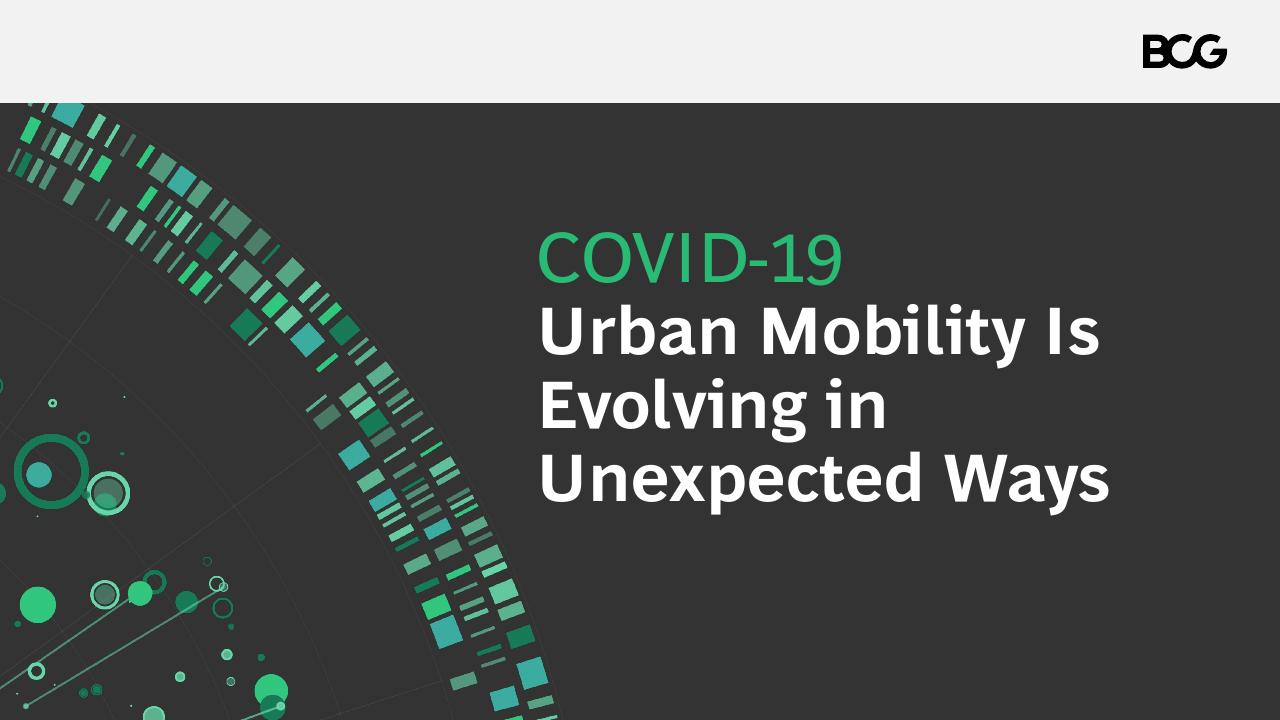 BCG

COVID-19
Urban Mobility Is Evolving in Unexpected Ways